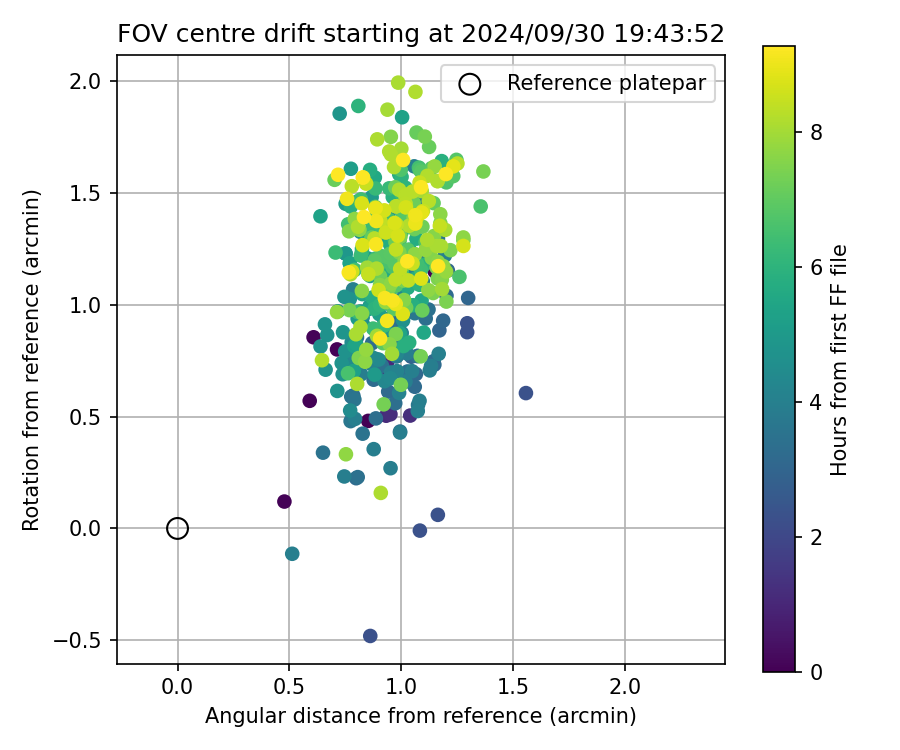 FOV centre drift starting at 2024/09/30 19:43:52

Reference platepar

Rotation from reference (arcmin)

2.0
1.5
1.0
0.5
0.0
−0.5

0.0
0.5
1.0
1.5
2.0

Angular distance from reference (arcmin)

Hours from first FF file

8
6
4
2
0